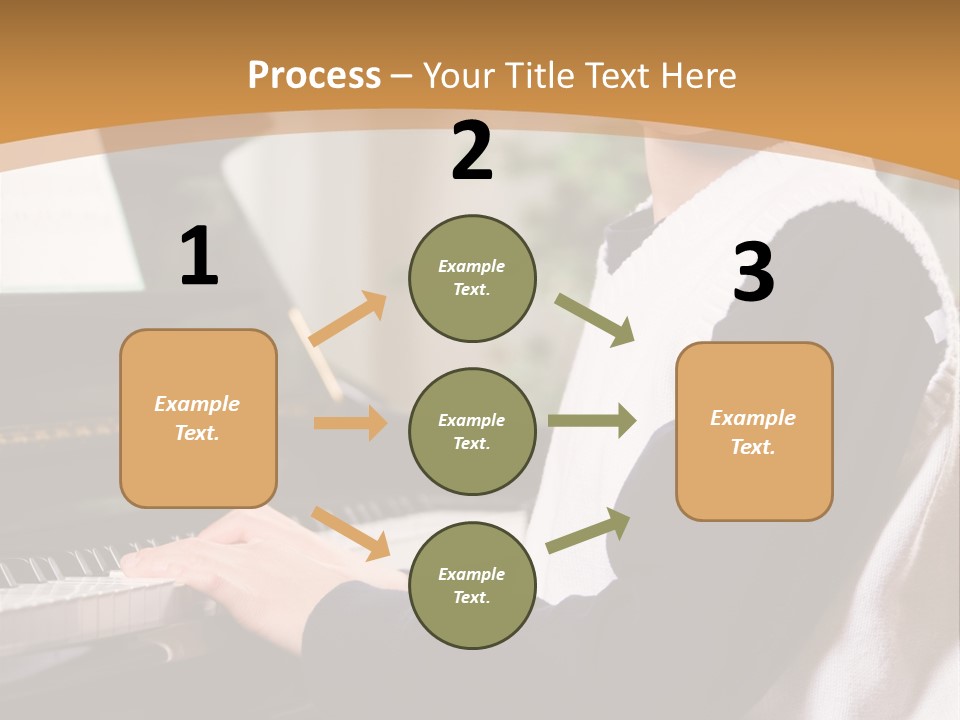 Process – Your Title Text Here

1

Example Text.

2

Example Text.

Example Text.

Example Text.

3

Example Text.